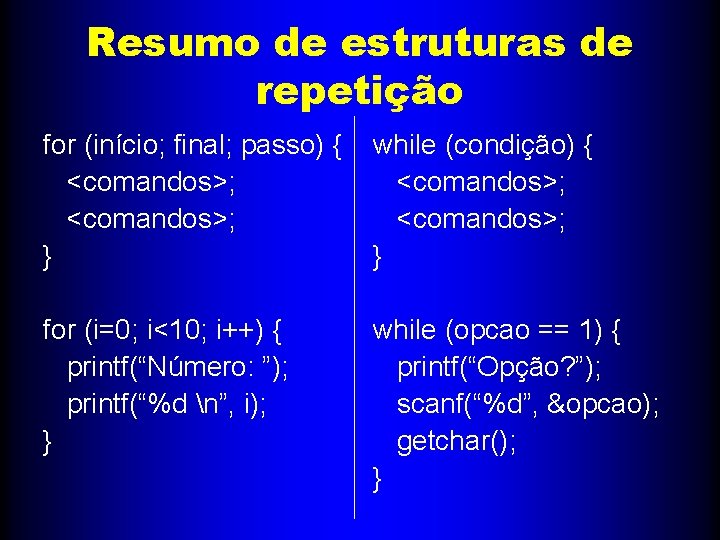 Resumo de estruturas de repetição

for (início; final; passo) {
<comandos>;
<comandos>;
}

for (i=0; i<10; i++) {
printf(“Número: ”);
printf(“%d \n”, i);
}

while (condição) {
<comandos>;
<comandos>;
}

while (opcao == 1) {
printf(“Opção?”);
scanf(“%d”, &opcao);
getchar();
}